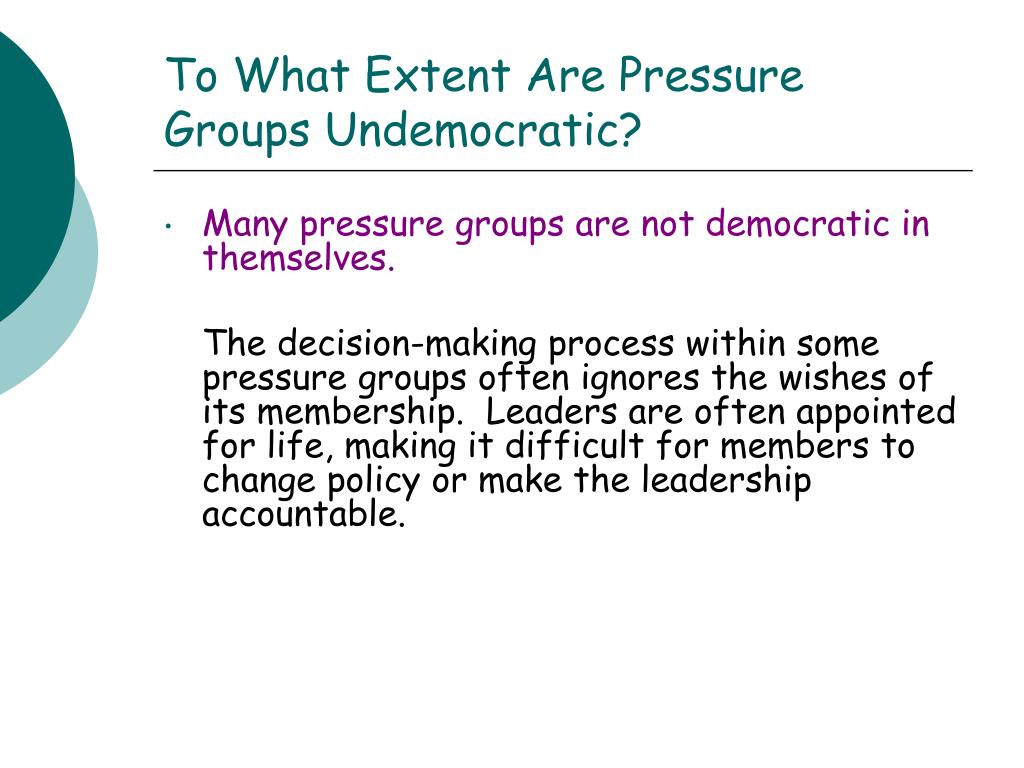 To What Extent Are Pressure Groups Undemocratic?

• Many pressure groups are not democratic in themselves.

The decision-making process within some pressure groups often ignores the wishes of its membership. Leaders are often appointed for life, making it difficult for members to change policy or make the leadership accountable.